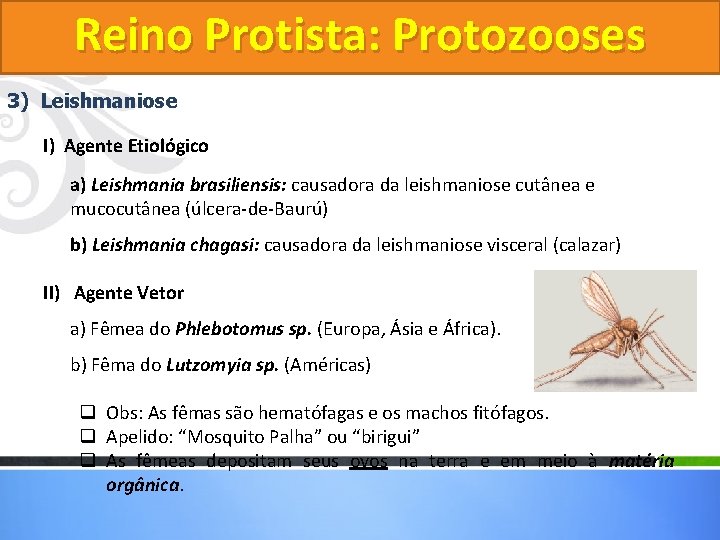 Reino Protista: Protozooses

3) Leishmaniose

I) Agente Etiológico

a) Leishmania brasiliensis: causadora da leishmaniose cutânea e mucocutânea (úlcera-de-Baurú)

b) Leishmania chagasi: causadora da leishmaniose visceral (calazar)

II) Agente Vetor

a) Fêmea do Phlebotomus sp. (Europa, Ásia e África).

b) Fêma do Lutzomyia sp. (Américas)

☐ Obs: As fêmas são hematófagas e os machos fitófagos.
☐ Apelido: "Mosquito Palha" ou "birigui"
☐ As fêmeas depositam seus ovos na terra e em meio à matéria orgânica.